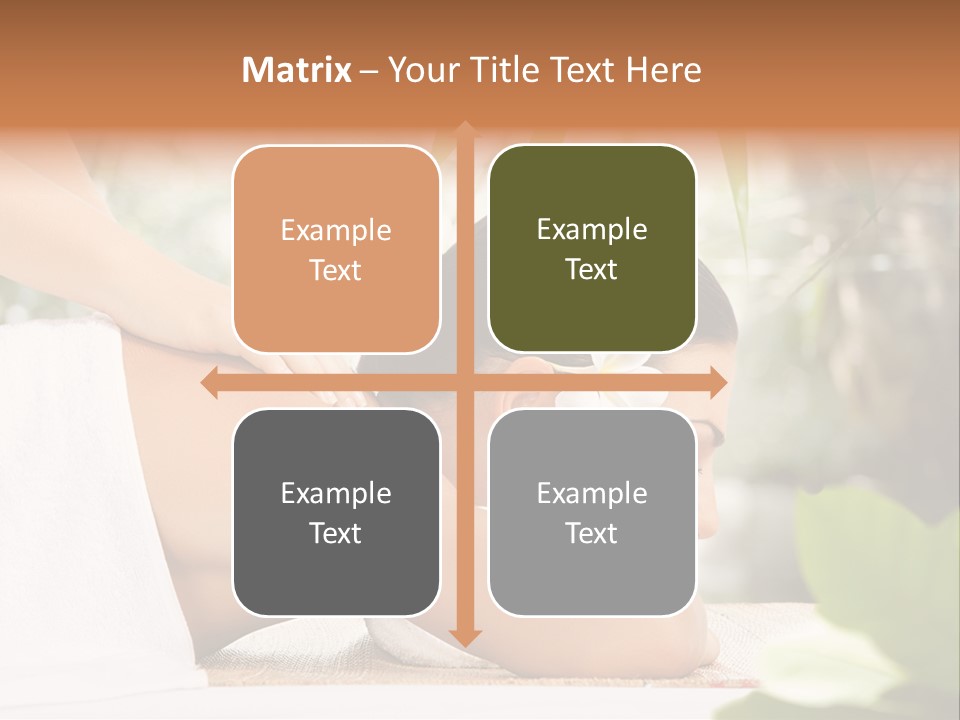 Matrix – Your Title Text Here

Example Text

Example Text

Example Text

Example Text